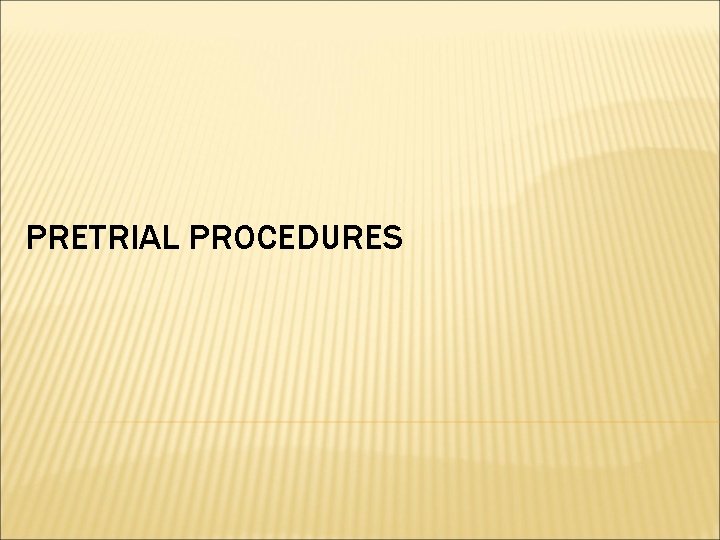 PRETRIAL PROCEDURES